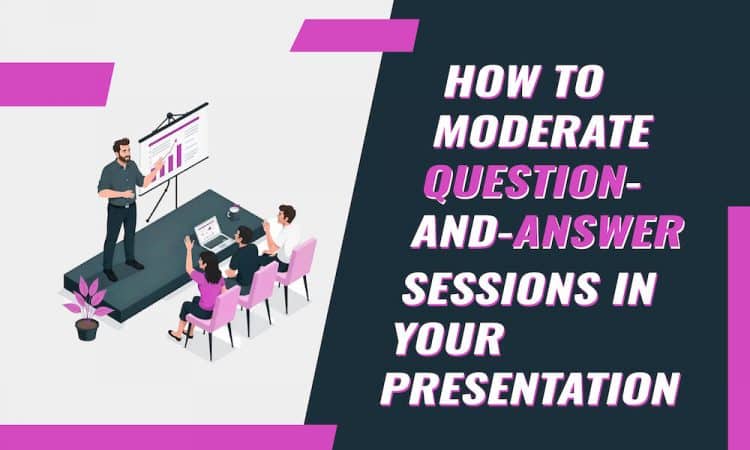 HOW TO MODERATE QUESTION-AND-ANSWER SESSIONS IN YOUR PRESENTATION